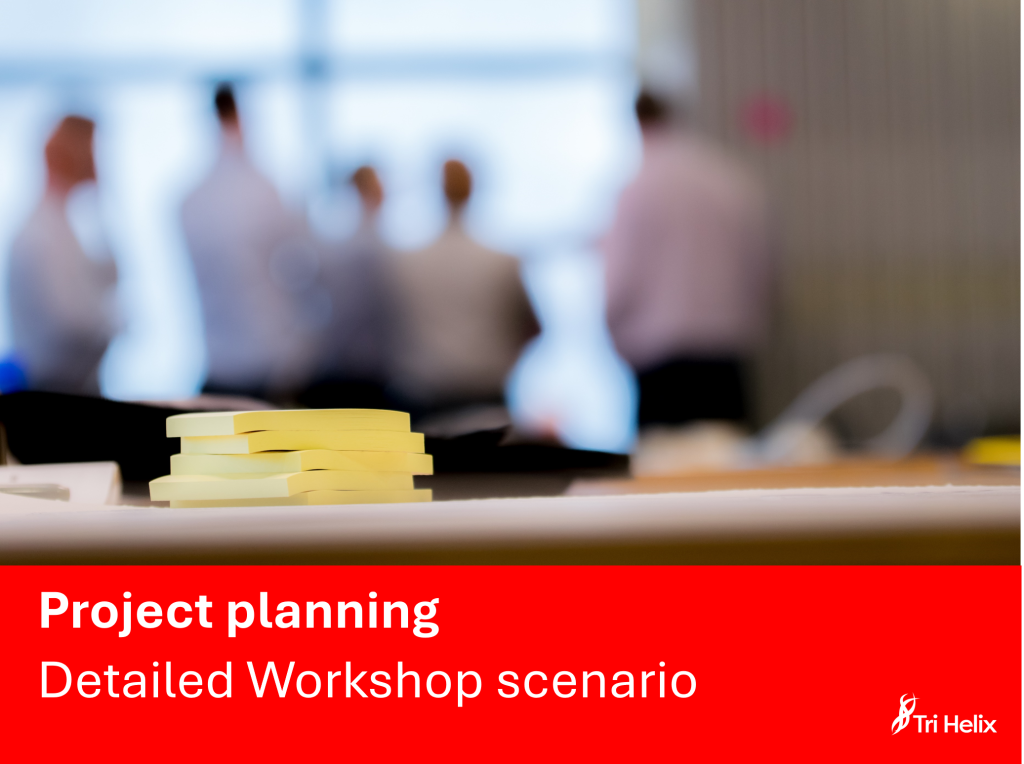 Project planning
Detailed Workshop scenario

Tri Helix